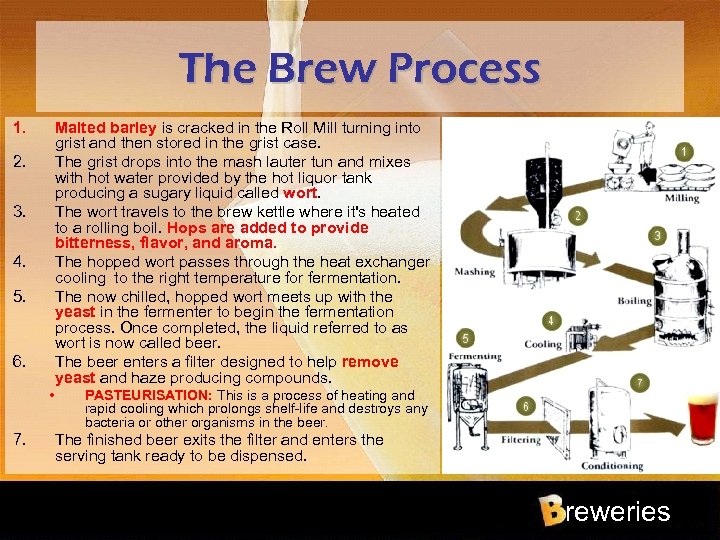 The Brew Process

1. Malted barley is cracked in the Roll Mill turning into grist and then stored in the grist case.
2. The grist drops into the mash lauter tun and mixes with hot water provided by the hot liquor tank producing a sugary liquid called wort.
3. The wort travels to the brew kettle where it's heated to a rolling boil. Hops are added to provide bitterness, flavor, and aroma.
4. The hopped wort passes through the heat exchanger cooling to the right temperature for fermentation.
5. The now chilled, hopped wort meets up with the yeast in the fermenter to begin the fermentation process. Once completed, the liquid referred to as wort is now called beer.
6. The beer enters a filter designed to help remove yeast and haze producing compounds.
• PASTEURISATION: This is a process of heating and rapid cooling which prolongs shelf-life and destroys any bacteria or other organisms in the beer.
7. The finished beer exits the filter and enters the serving tank ready to be dispensed.

1 Milling
2 Mashing
3 Boiling
4 Cooling
5 Fermenting
6 Filtering
7 Conditioning

Breweries